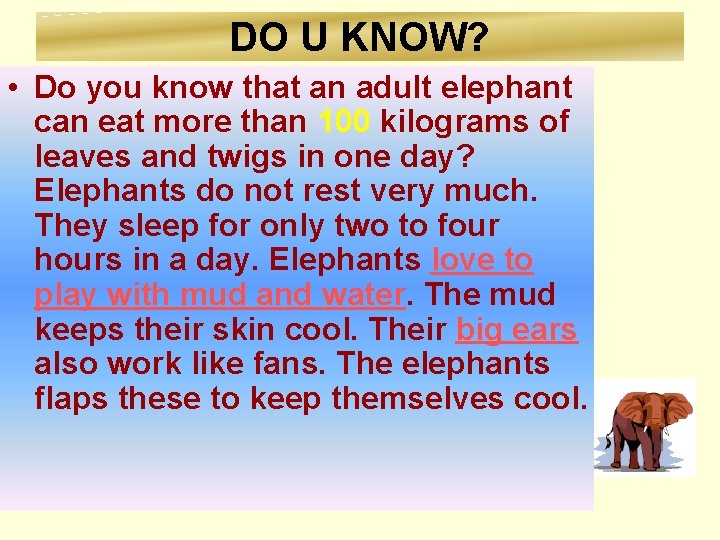 DO U KNOW?

• Do you know that an adult elephant can eat more than 100 kilograms of leaves and twigs in one day? Elephants do not rest very much. They sleep for only two to four hours in a day. Elephants love to play with mud and water. The mud keeps their skin cool. Their big ears also work like fans. The elephants flaps these to keep themselves cool.